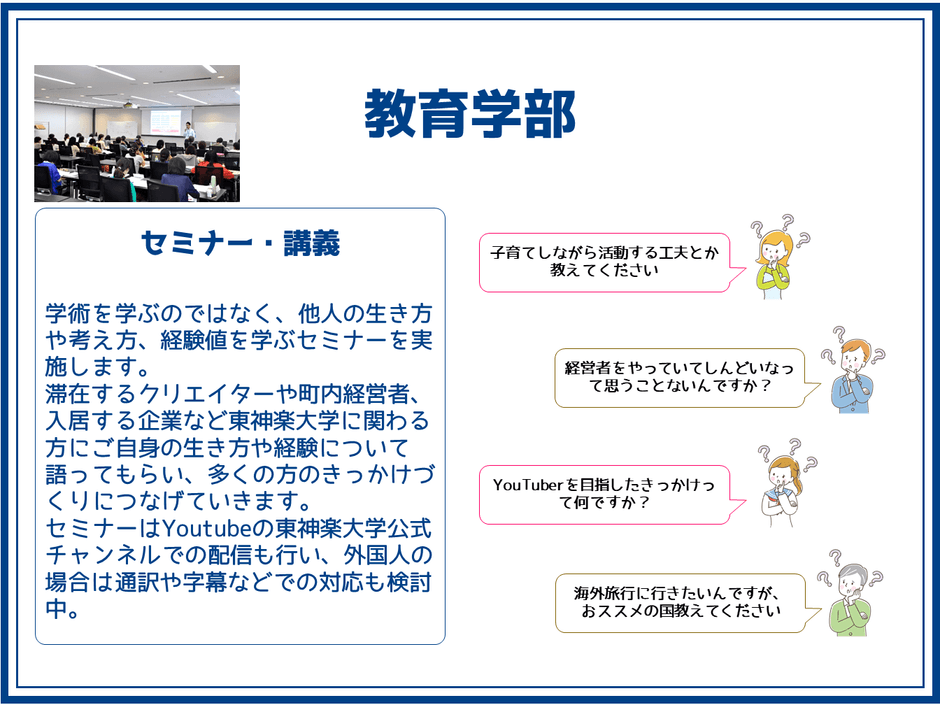 教育学部

セミナー・講義

学術を学ぶのではなく、他人の生き方や考え方、経験値を学ぶセミナーを実施します。
滞在するクリエイターや町内経営者、入居する企業など東神楽大学に関わる方にご自身の生き方や経験について語ってもらい、多くの方のきっかけづくりにつなげていきます。
セミナーはYoutubeの東神楽大学公式チャンネルでの配信も行い、外国人の場合は通訳や字幕などでの対応も検討中。

子育てしながら活動する工夫とか教えてください

経営者をやっていてしんどいなって思うことないんですか？

YouTuberを目指したきっかけって何ですか？

海外旅行に行きたいんですが、おススメの国教えてください